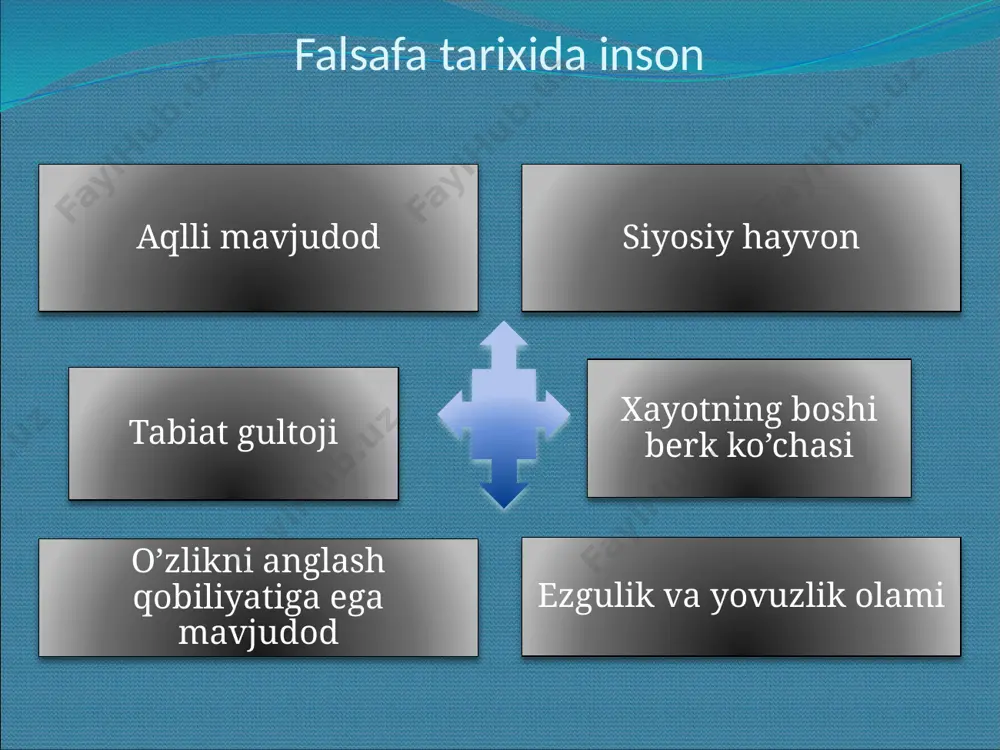 Falsafa tarixida inson

Aqlli mavjudod

Siyosiy hayvon

Tabiat gultoji

Xayotning boshi berk ko’chasi

O’zlikni anglash qobiliyatiga ega mavjudod

Ezgulik va yovuzlik olami

FaylHub.uz